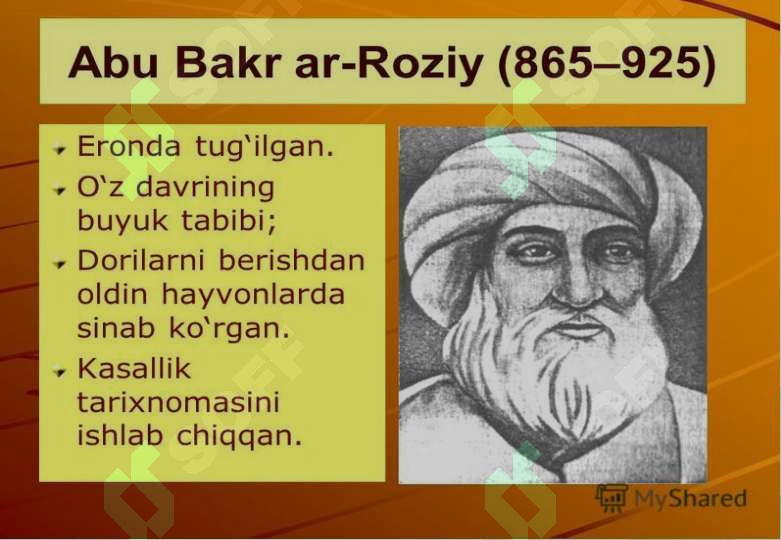 Abu Bakr ar-Roziy (865–925)

Eronda tug‘ilgan.

O‘z davrining buyuk tabibi;

Dorilarni berishdan oldin hayvonlarda sinab ko‘rgan.

Kasallik tarixnomasini ishlab chiqqan.

MyShared